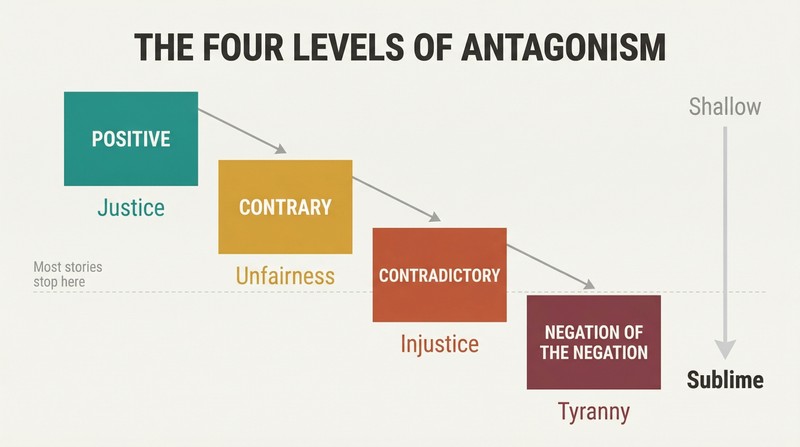 THE FOUR LEVELS OF ANTAGONISM

POSITIVE
Justice

CONTRARY
Unfairness

CONTRADICTORY
Injustice

NEGATION OF THE NEGATION
Tyranny

Most stories stop here

Shallow

Sublime